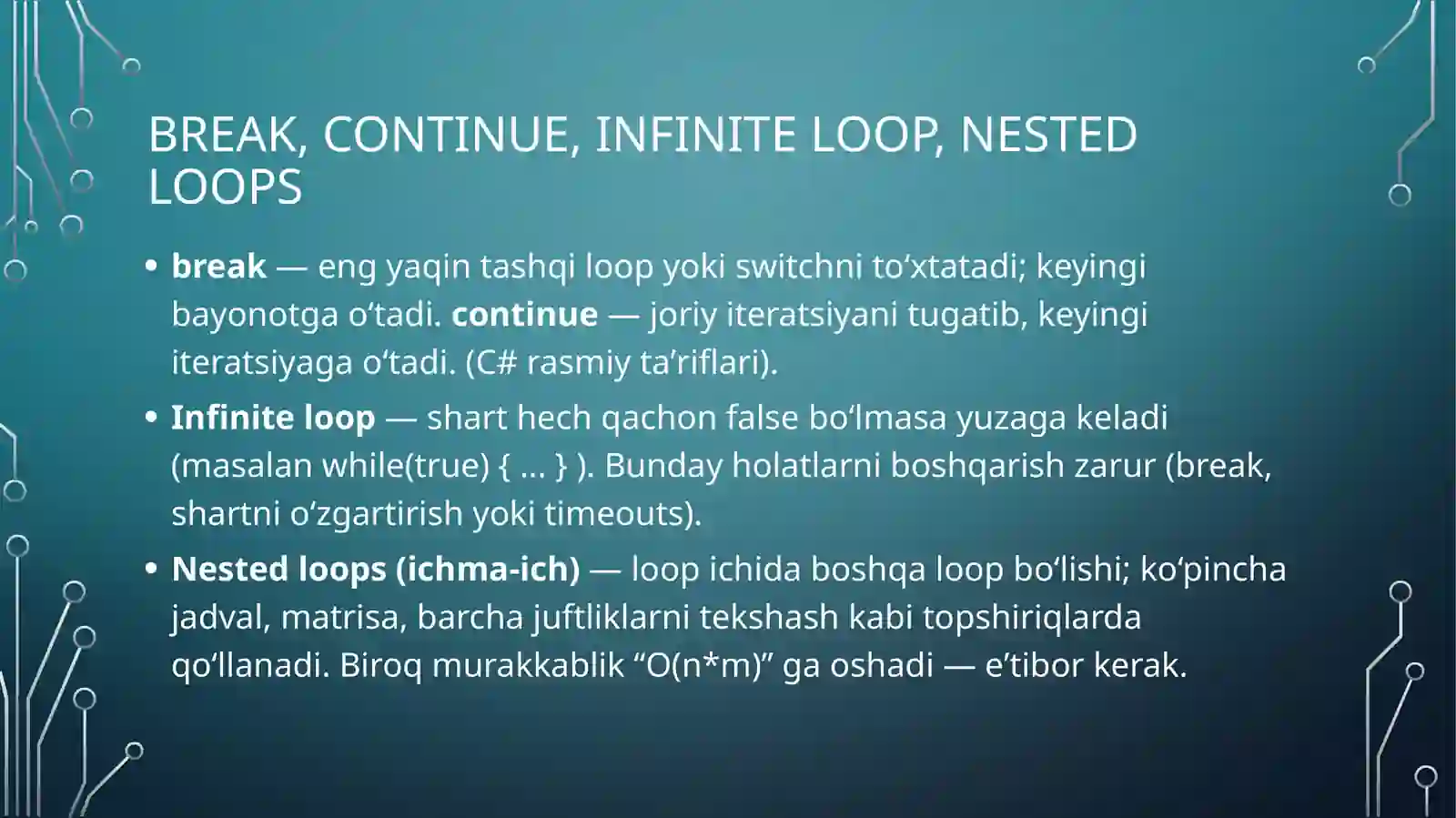 BREAK, CONTINUE, INFINITE LOOP, NESTED LOOPS

• break — eng yaqin tashqi loop yoki switchni to‘xtatadi; keyingi bayonotga o‘tadi. continue — joriy iteratsiyani tugatib, keyingi iteratsiyaga o‘tadi. (C# rasmiy ta’riflari).

• Infinite loop — shart hech qachon false bo‘lmasa yuzaga keladi (masalan while(true) { ... } ). Bunday holatlarni boshqarish zarur (break, shartni o‘zgartirish yoki timeouts).

• Nested loops (ichma-ich) — loop ichida boshqa loop bo‘lishi; ko‘pincha jadval, matrisa, barcha juftliklarni tekshash kabi topshiriqlarda qo‘llanadi. Biroq murakkablik “O(n*m)” ga oshadi — e’tibor kerak.